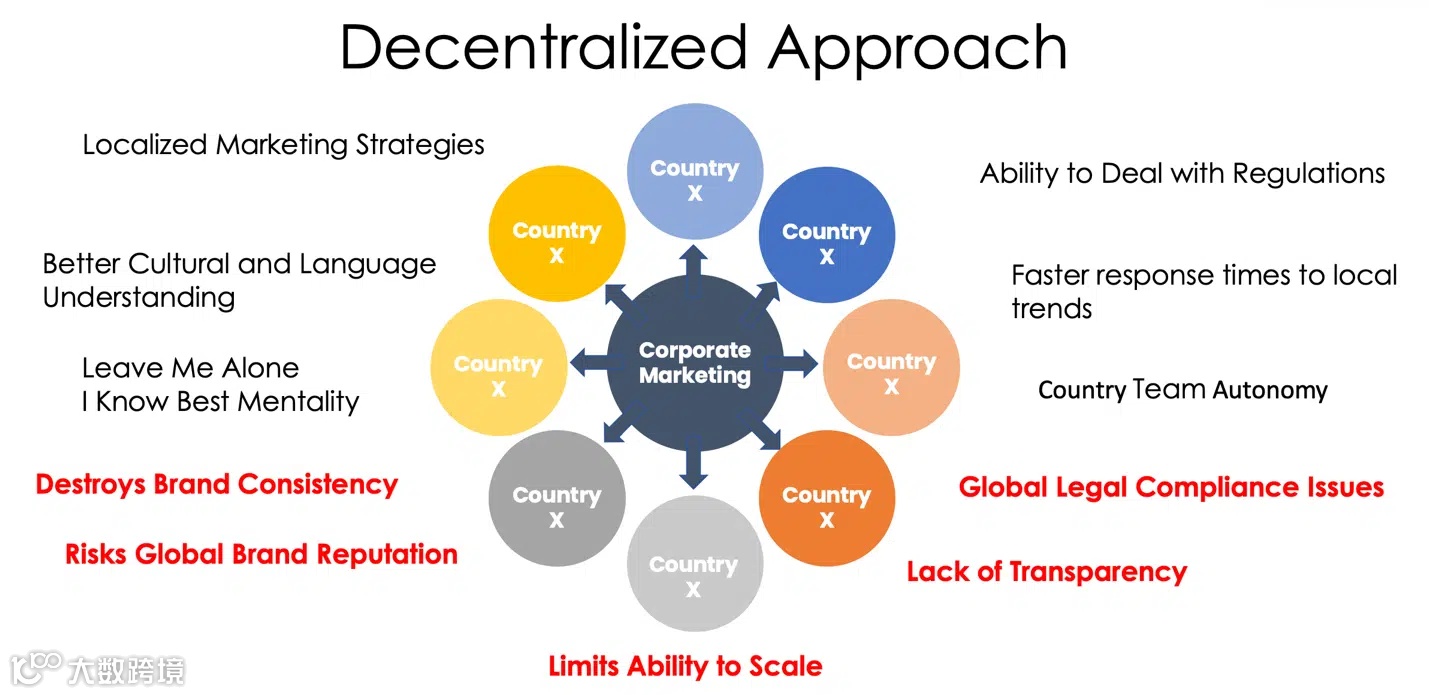 Decentralized Approach

Localized Marketing Strategies

Better Cultural and Language Understanding

Leave Me Alone
I Know Best Mentality

Destroys Brand Consistency

Risks Global Brand Reputation

Country X

Country X

Country X

Country X

Corporate Marketing

Country X

Country X

Country X

Country X

Ability to Deal with Regulations

Faster response times to local trends

Country Team Autonomy

Global Legal Compliance Issues

Lack of Transparency

Limits Ability to Scale

大数跨境